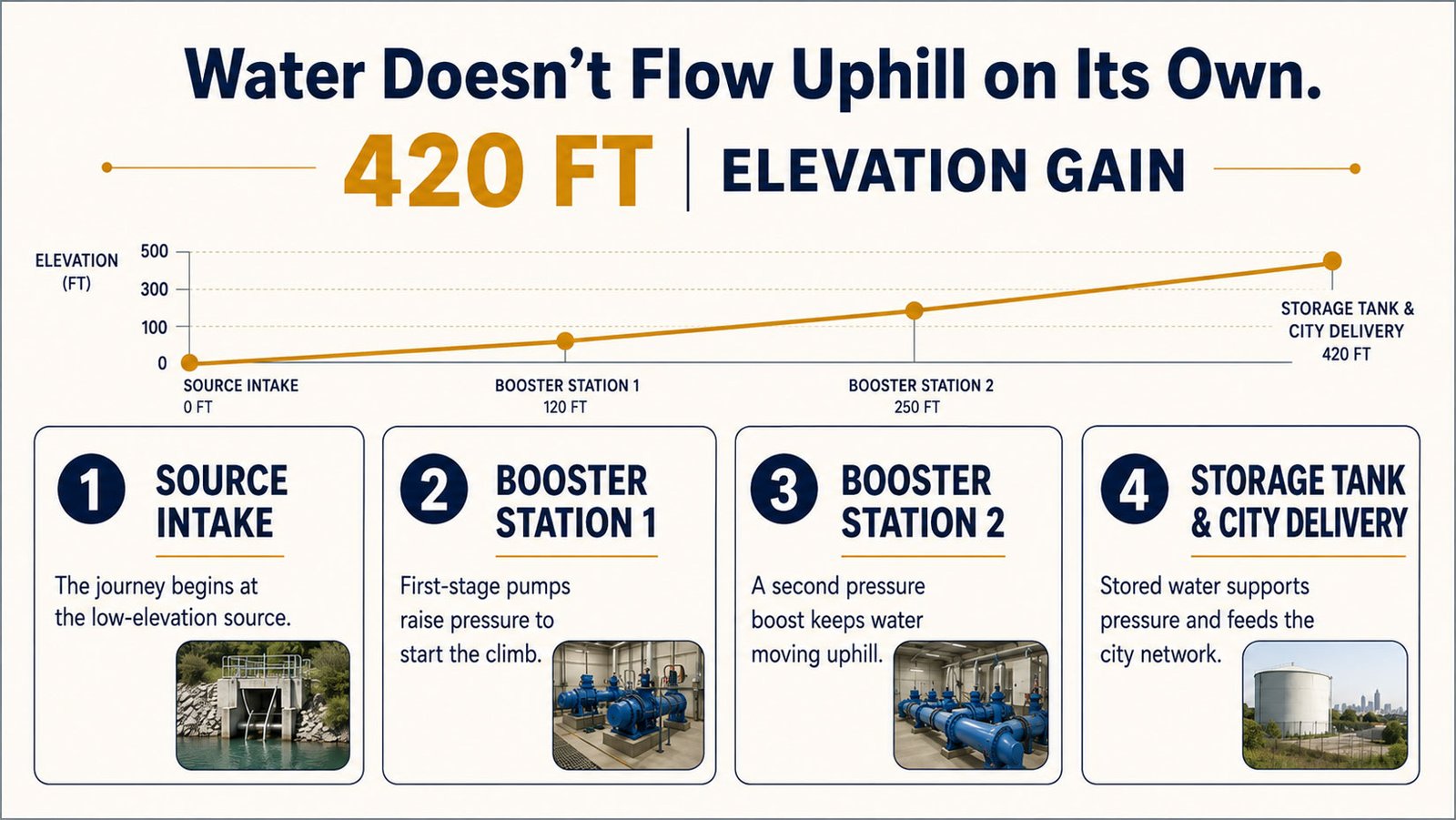 Water Doesn't Flow Uphill on Its Own.

420 FT | ELEVATION GAIN

ELEVATION (FT)

500
300
100
0

SOURCE INTAKE
0 FT

BOOSTER STATION 1
120 FT

BOOSTER STATION 2
250 FT

STORAGE TANK & CITY DELIVERY
420 FT

1 SOURCE INTAKE

The journey begins at the low-elevation source.

2 BOOSTER STATION 1

First-stage pumps raise pressure to start the climb.

3 BOOSTER STATION 2

A second pressure boost keeps water moving uphill.

4 STORAGE TANK & CITY DELIVERY

Stored water supports pressure and feeds the city network.